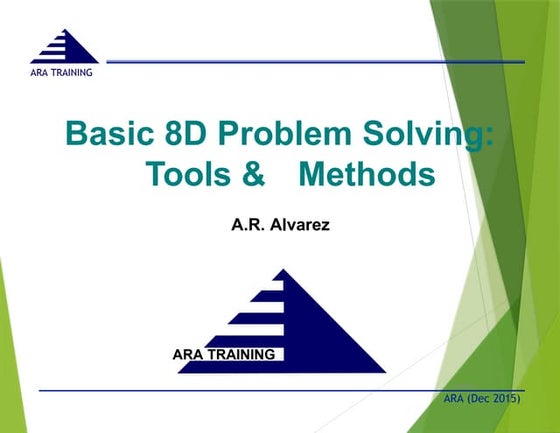 ARA TRAINING

Basic 8D Problem Solving: Tools & Methods

A.R. Alvarez

ARA TRAINING

ARA (Dec 2015)